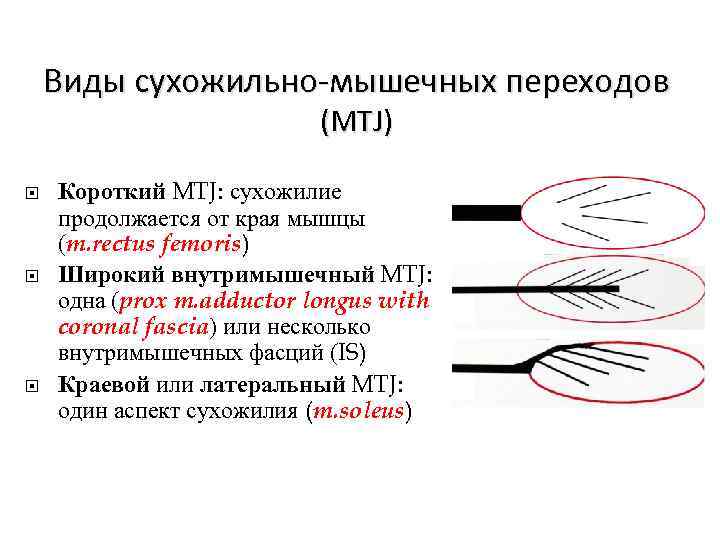 Виды сухожильно-мышечных переходов (MTJ)

Короткий MTJ: сухожилие продолжается от края мышцы (m.rectus femoris)

Широкий внутримышечный MTJ: одна (prox m.adductor longus with coronal fascia) или несколько внутримышечных фасций (IS)

Краевой или латеральный MTJ: один аспект сухожилия (m.soleus)